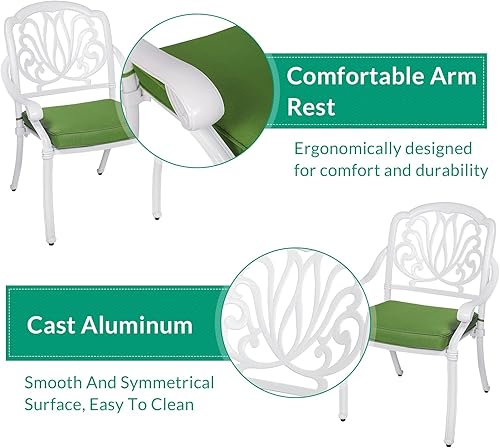 Comfortable Arm Rest

Ergonomically designed for comfort and durability

Cast Aluminum

Smooth And Symmetrical Surface, Easy To Clean